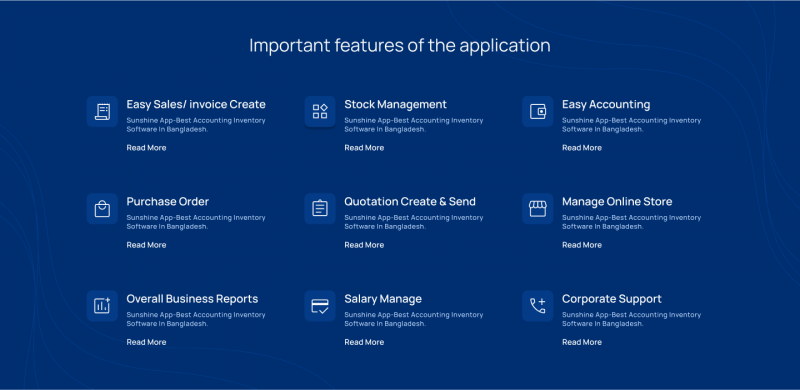 Important features of the application

Easy Sales/ invoice Create
Sunshine App-Best Accounting Inventory Software In Bangladesh.
Read More

Stock Management
Sunshine App-Best Accounting Inventory Software In Bangladesh.
Read More

Easy Accounting
Sunshine App-Best Accounting Inventory Software In Bangladesh.
Read More

Purchase Order
Sunshine App-Best Accounting Inventory Software In Bangladesh.
Read More

Quotation Create & Send
Sunshine App-Best Accounting Inventory Software In Bangladesh.
Read More

Manage Online Store
Sunshine App-Best Accounting Inventory Software In Bangladesh.
Read More

Overall Business Reports
Sunshine App-Best Accounting Inventory Software In Bangladesh.
Read More

Salary Manage
Sunshine App-Best Accounting Inventory Software In Bangladesh.
Read More

Corporate Support
Sunshine App-Best Accounting Inventory Software In Bangladesh.
Read More